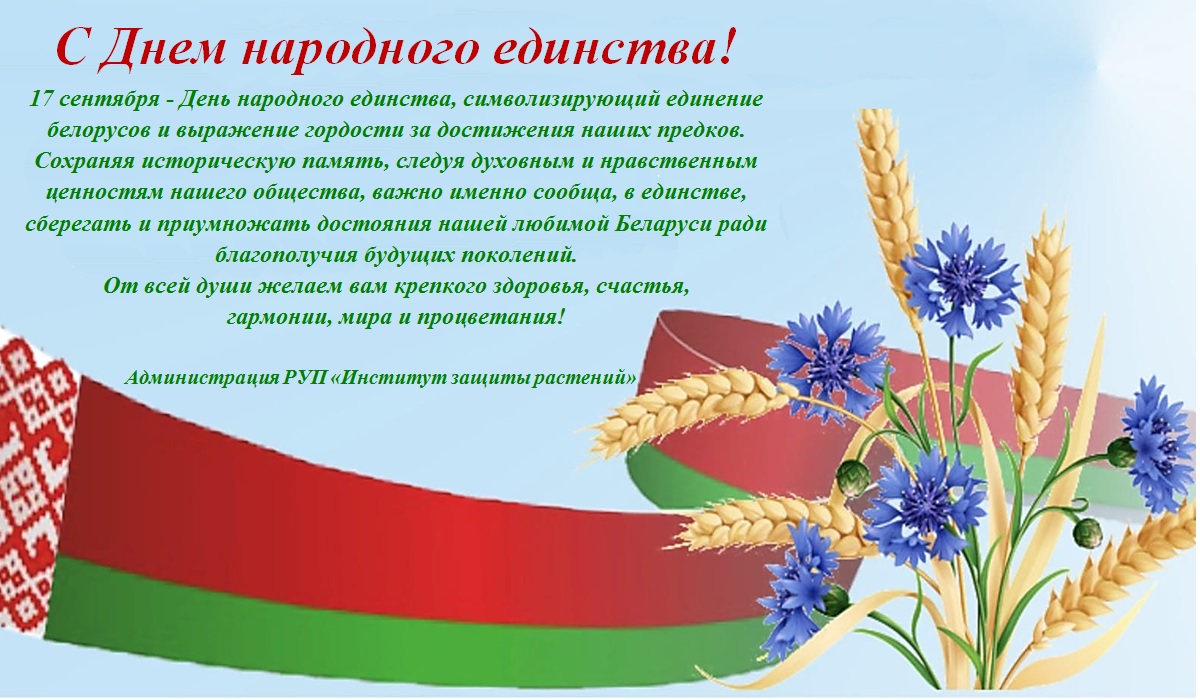 С Днем народного единства!

17 сентября - День народного единства, символизирующий единение белорусов и выражение гордости за достижения наших предков. Сохраняя историческую память, следуя духовным и нравственным ценностям нашего общества, важно именно сообща, в единстве, сберегать и приумножать достояния нашей любимой Беларуси ради благополучия будущих поколений.
От всей души желаем вам крепкого здоровья, счастья, гармонии, мира и процветания!

Администрация РУП «Институт защиты растений»